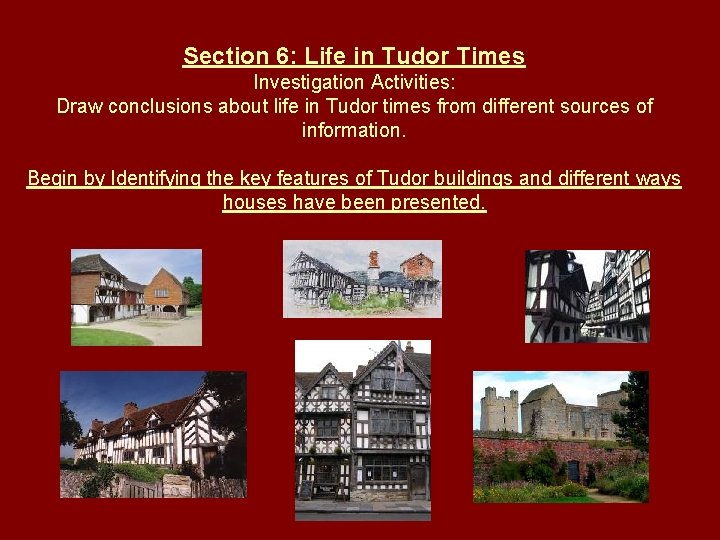 Section 6: Life in Tudor Times
Investigation Activities:
Draw conclusions about life in Tudor times from different sources of information.

Begin by Identifying the key features of Tudor buildings and different ways houses have been presented.